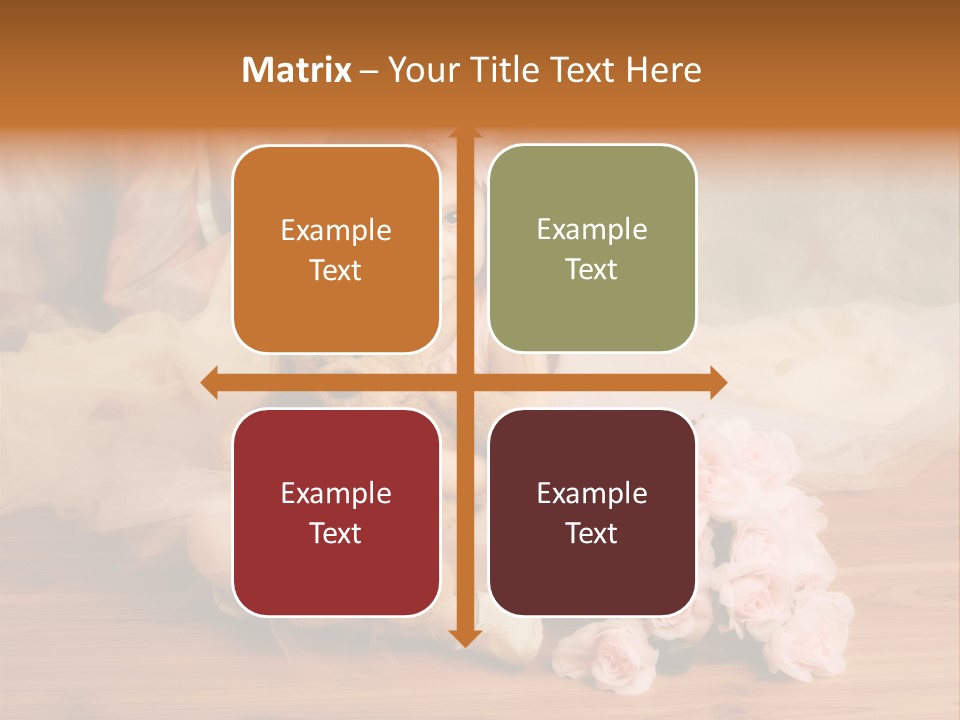 Matrix – Your Title Text Here

Example Text

Example Text

Example Text

Example Text